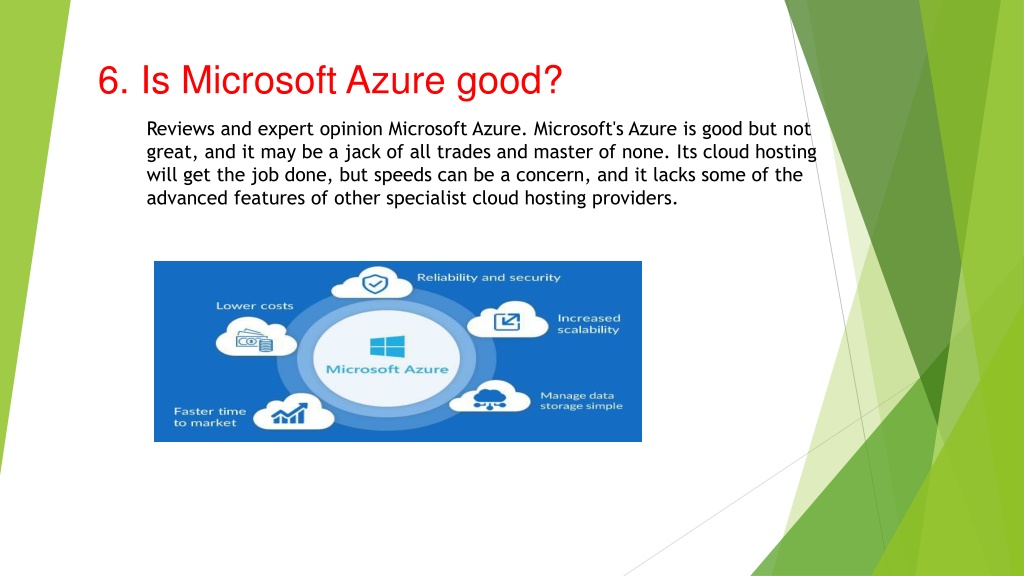 6. Is Microsoft Azure good?

Reviews and expert opinion Microsoft Azure. Microsoft's Azure is good but not great, and it may be a jack of all trades and master of none. Its cloud hosting will get the job done, but speeds can be a concern, and it lacks some of the advanced features of other specialist cloud hosting providers.

Reliability and security

Lower costs

Increased scalability

Microsoft Azure

Manage data storage simple

Faster time to market